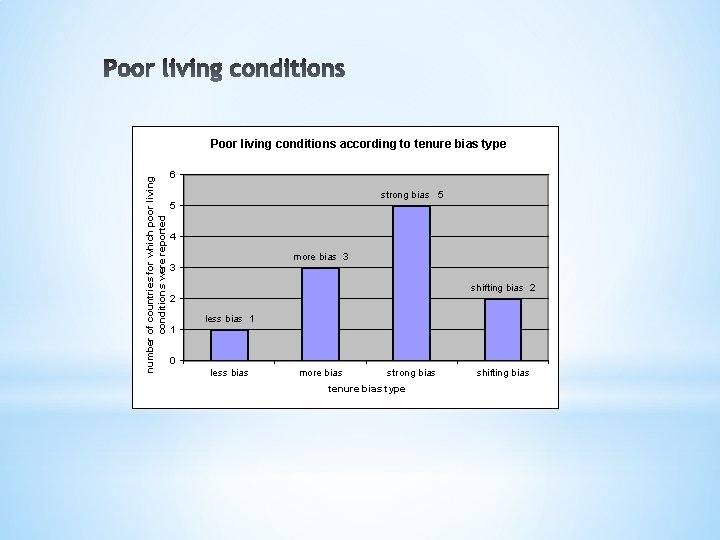 Poor living conditions

Poor living conditions according to tenure bias type

number of countries for which poor living conditions were reported

6
5
4
3
2
1
0

less bias 1
more bias 3
strong bias 5
shifting bias 2

less bias
more bias
strong bias
shifting bias

tenure bias type